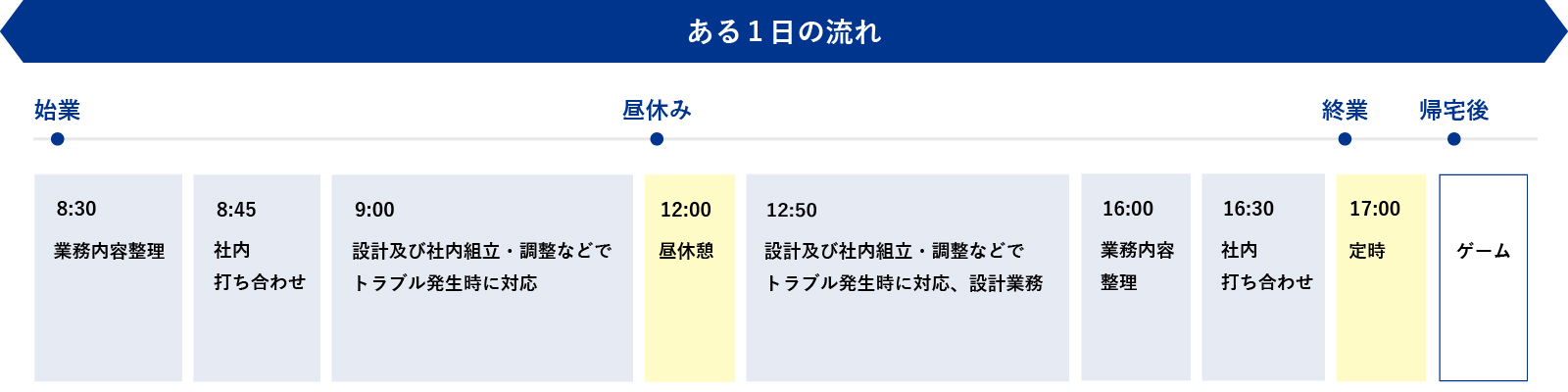 ある１日の流れ

始業

昼休み

終業

帰宅後

8:30
業務内容整理

8:45
社内打ち合わせ

9:00
設計及び社内組立・調整などでトラブル発生時に対応

12:00
昼休憩

12:50
設計及び社内組立・調整などでトラブル発生時に対応、設計業務

16:00
業務内容整理

16:30
社内打ち合わせ

17:00
定時

ゲーム